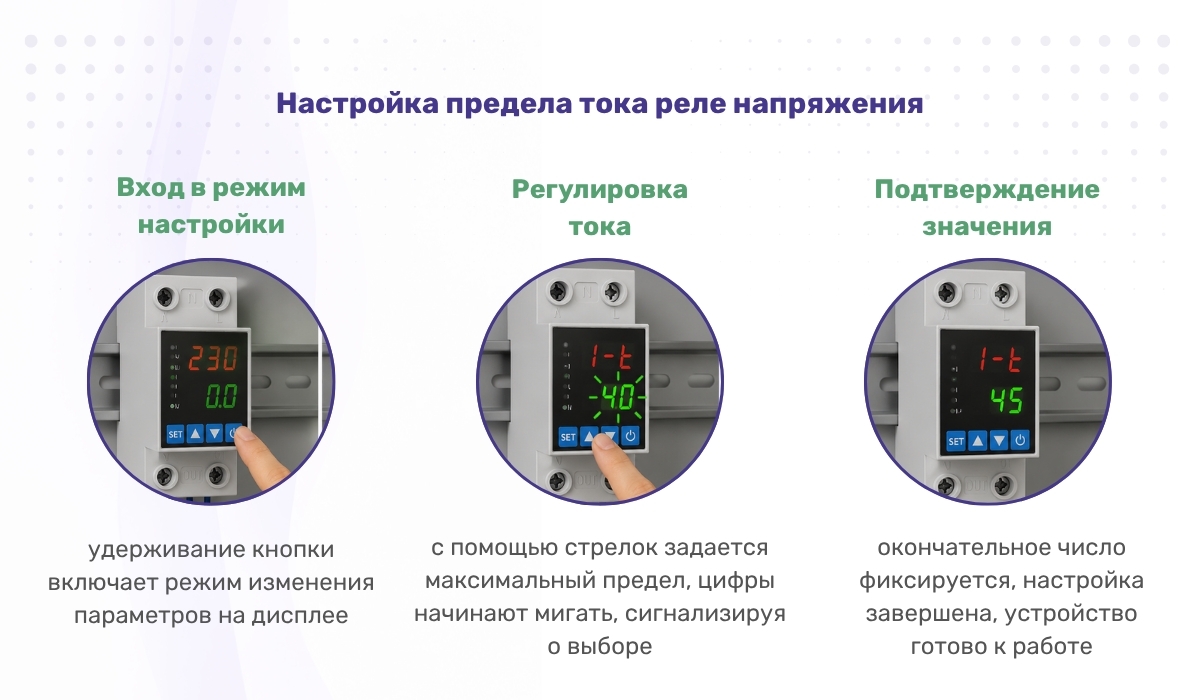 Настройка предела тока реле напряжения

Вход в режим настройки

230
0.0
SET

удерживание кнопки включает режим изменения параметров на дисплее

Регулировка тока

1-t
40
SET

с помощью стрелок задается максимальный предел, цифры начинают мигать, сигнализируя о выборе

Подтверждение значения

1-t
45
SET

окончательное число фиксируется, настройка завершена, устройство готово к работе